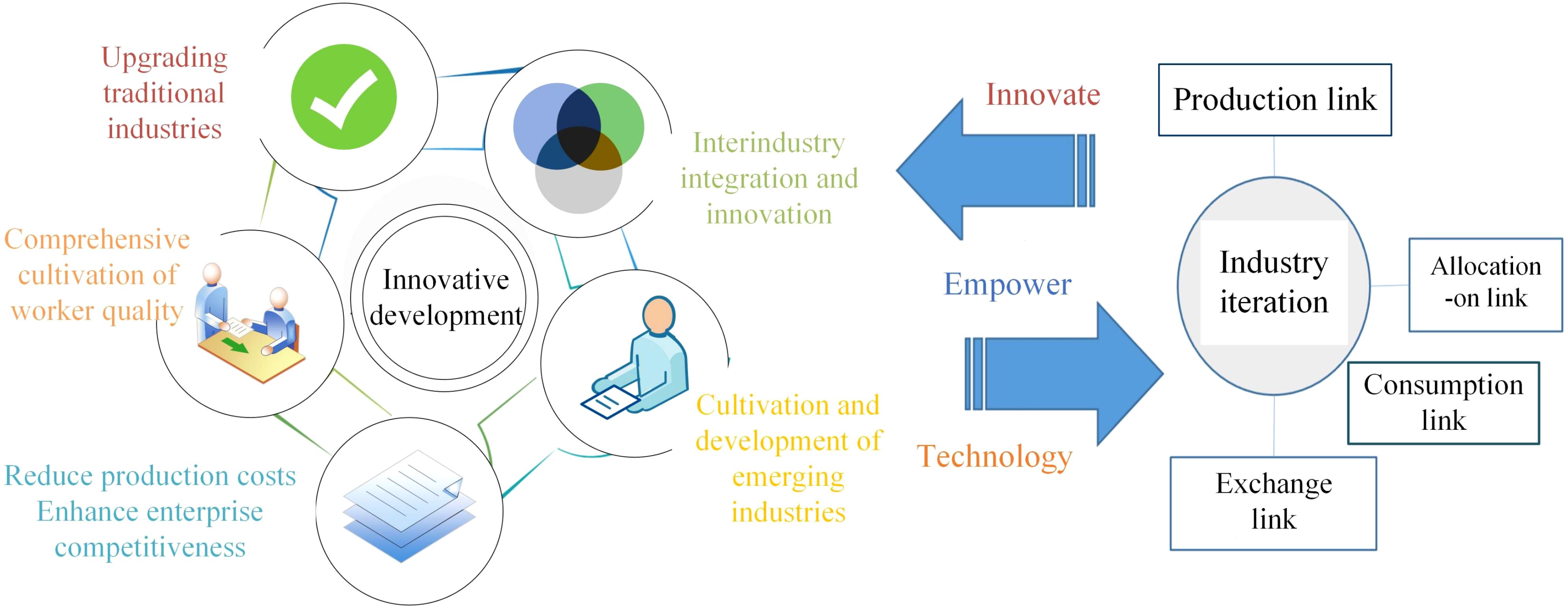 Upgrading traditional industries

Interindustry integration and innovation

Comprehensive cultivation of worker quality

Innovative development

Cultivation and development of emerging industries

Reduce production costs Enhance enterprise competitiveness

Innovate

Empower

Technology

Production link

Industry iteration

Allocation -on link

Consumption link

Exchange link